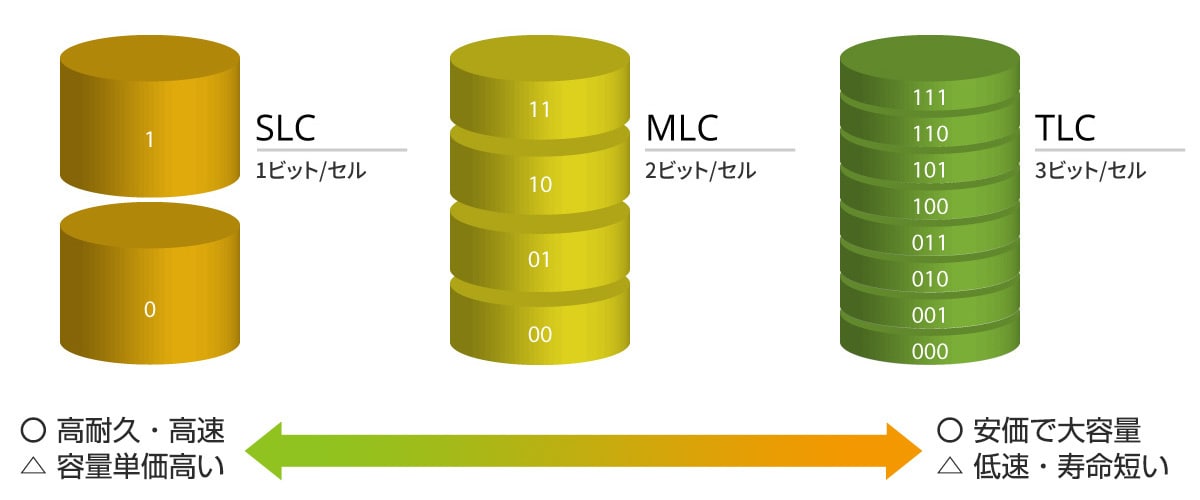 1

0

SLC
1ビット/セル

11

10

01

00

MLC
2ビット/セル

111
110
101
100
011
010
001
000

TLC
3ビット/セル

○ 高耐久・高速
△ 容量単価高い

○ 安価で大容量
△ 低速・寿命短い